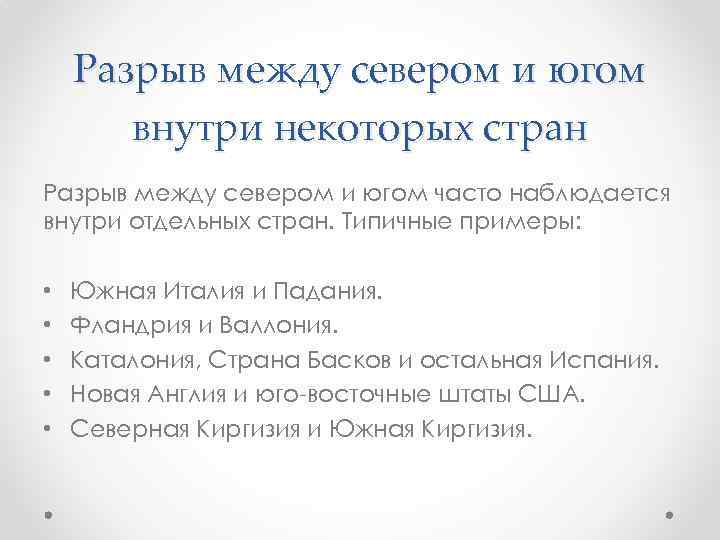 Разрыв между севером и югом внутри некоторых стран

Разрыв между севером и югом часто наблюдается внутри отдельных стран. Типичные примеры:

• Южная Италия и Падания.
• Фландрия и Валлония.
• Каталония, Страна Басков и остальная Испания.
• Новая Англия и юго-восточные штаты США.
• Северная Киргизия и Южная Киргизия.